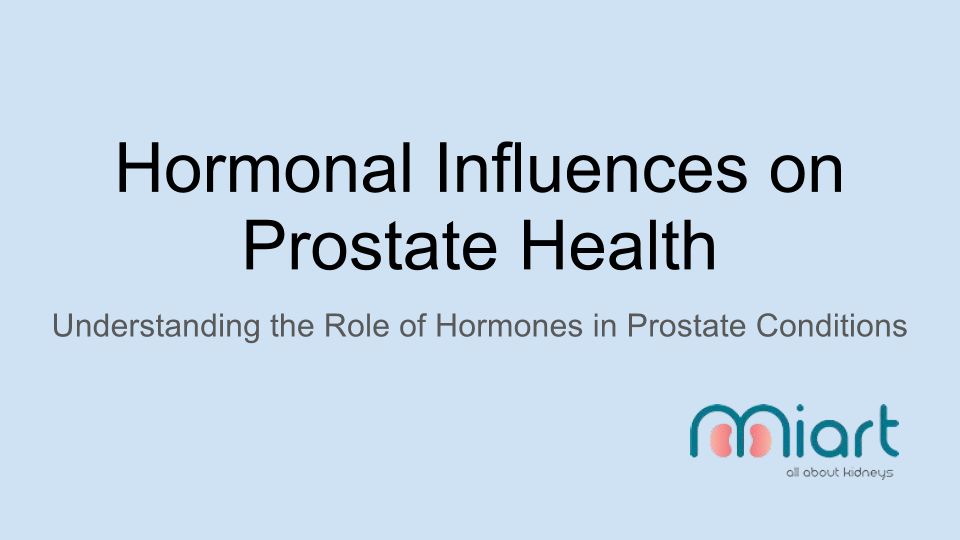 Hormonal Influences on Prostate Health

Understanding the Role of Hormones in Prostate Conditions

miart
all about kidneys